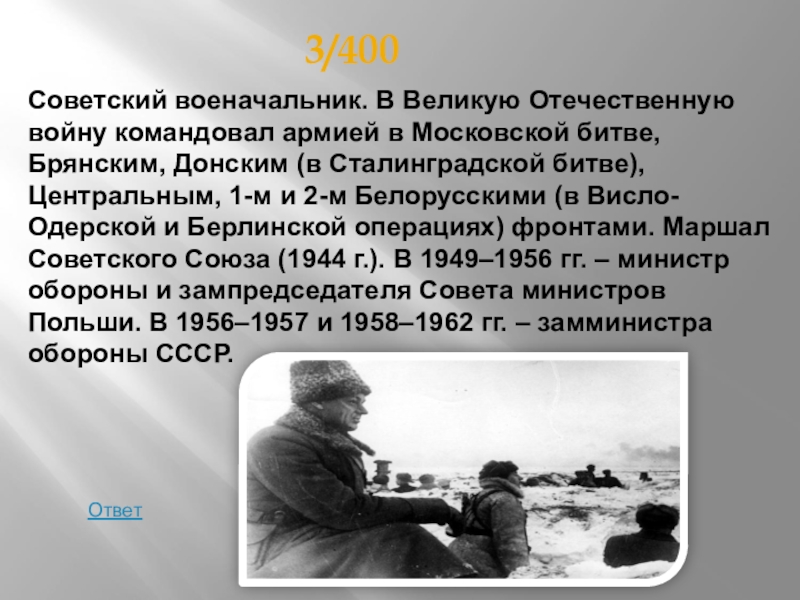 3/400

Советский военачальник. В Великую Отечественную войну командовал армией в Московской битве, Брянским, Донским (в Сталинградской битве), Центральным, 1-м и 2-м Белорусскими (в Висло-Одерской и Берлинской операциях) фронтами. Маршал Советского Союза (1944 г.). В 1949–1956 гг. – министр обороны и зампредседателя Совета министров Польши. В 1956–1957 и 1958–1962 гг. – замминистра обороны СССР.

Ответ